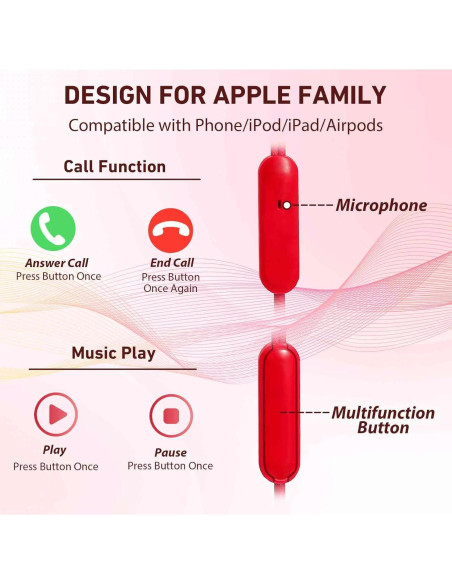 DESIGN FOR APPLE FAMILY
Compatible with Phone/iPod/iPad/Airpods

Call Function

Answer Call
Press Button Once

End Call
Press Button Once Again

Microphone

Music Play

Play
Press Button Once

Pause
Press Button Once

Multifunction Button